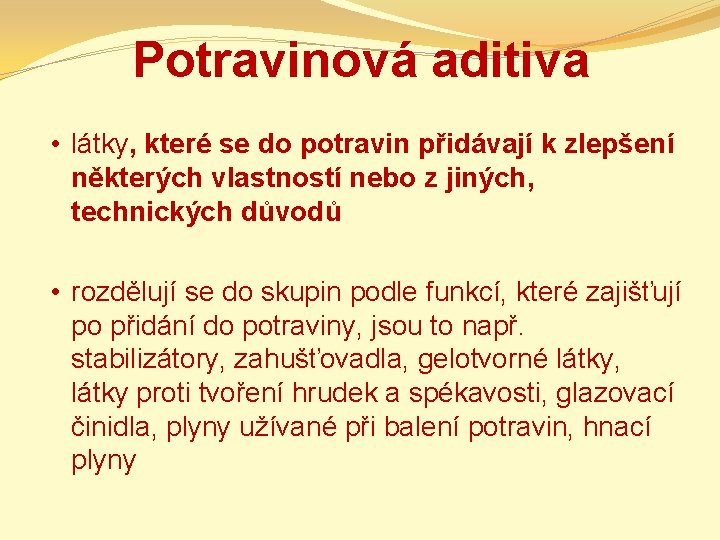 Potravinová aditiva

• látky, které se do potravin přidávají k zlepšení některých vlastností nebo z jiných, technických důvodů

• rozdělují se do skupin podle funkcí, které zajišťují po přidání do potraviny, jsou to např. stabilizátory, zahušťovadla, gelotvorné látky, látky proti tvoření hrudek a spékavosti, glazovací činidla, plyny užívané při balení potravin, hnací plyny